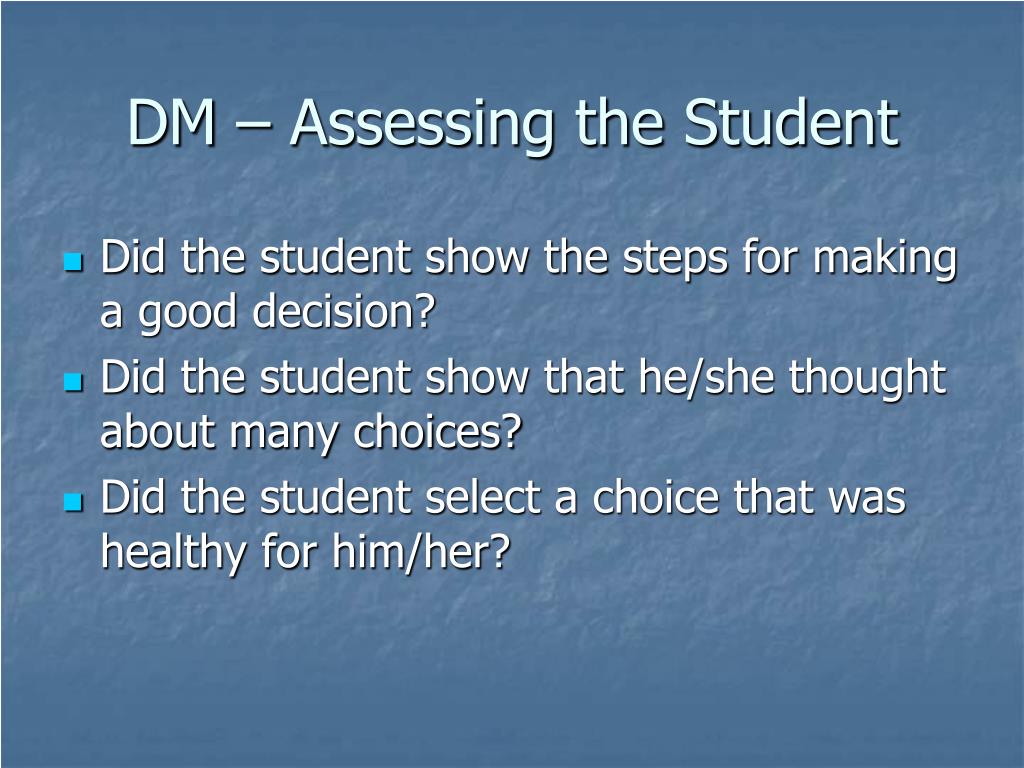 DM – Assessing the Student

- Did the student show the steps for making a good decision?
- Did the student show that he/she thought about many choices?
- Did the student select a choice that was healthy for him/her?